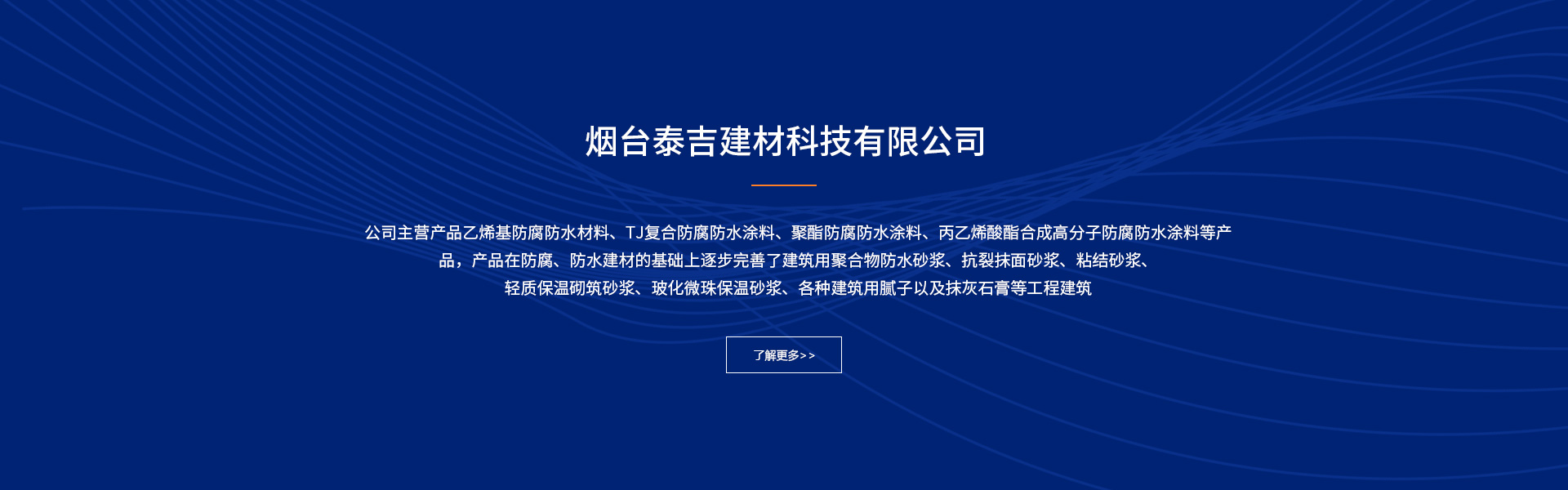 烟台泰吉建材科技有限公司

公司主营产品乙烯基防腐防水材料、TJ复合防腐防水涂料、聚酯防腐防水涂料、丙乙烯酸酯合成高分子防腐防水涂料等产品，产品在防腐、防水建材的基础上逐步完善了建筑用聚合物防水砂浆、抗裂抹面砂浆、粘结砂浆、轻质保温砌筑砂浆、玻化微珠保温砂浆、各种建筑用腻子以及抹灰石膏等工程建筑

了解更多>>